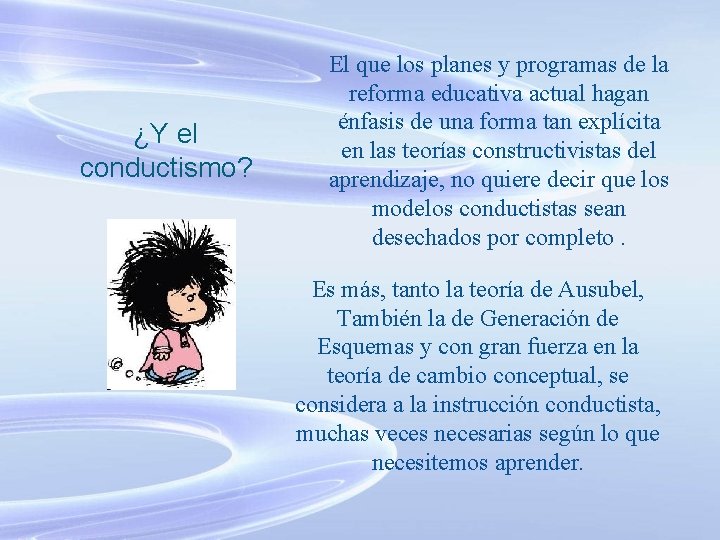 ¿Y el conductismo?

El que los planes y programas de la reforma educativa actual hagan énfasis de una forma tan explícita en las teorías constructivistas del aprendizaje, no quiere decir que los modelos conductistas sean desechados por completo .

Es más, tanto la teoría de Ausubel, También la de Generación de Esquemas y con gran fuerza en la teoría de cambio conceptual, se considera a la instrucción conductista, muchas veces necesarias según lo que necesitemos aprender.